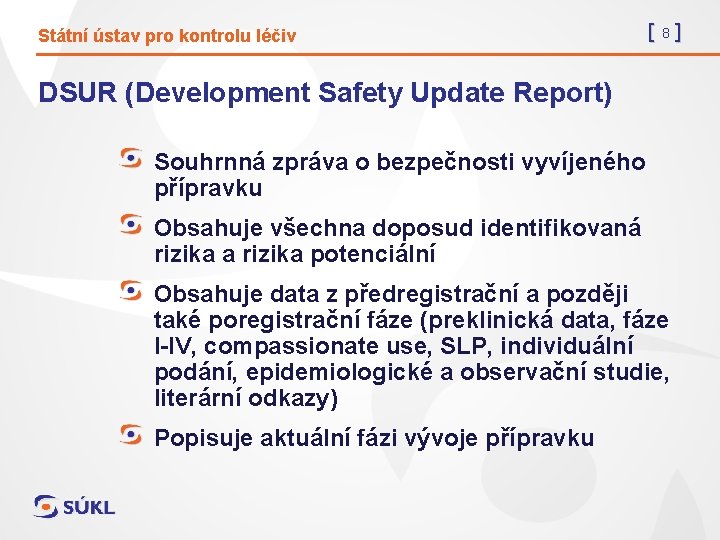 Státní ústav pro kontrolu léčiv

[ 8 ]

DSUR (Development Safety Update Report)

Souhrnná zpráva o bezpečnosti vyvíjeného přípravku

Obsahuje všechna doposud identifikovaná rizika a rizika potenciální

Obsahuje data z předregistrační a později také poregistrační fáze (preklinická data, fáze I-IV, compassionate use, SLP, individuální podání, epidemiologické a observační studie, literární odkazy)

Popisuje aktuální fázi vývoje přípravku

SÚKL